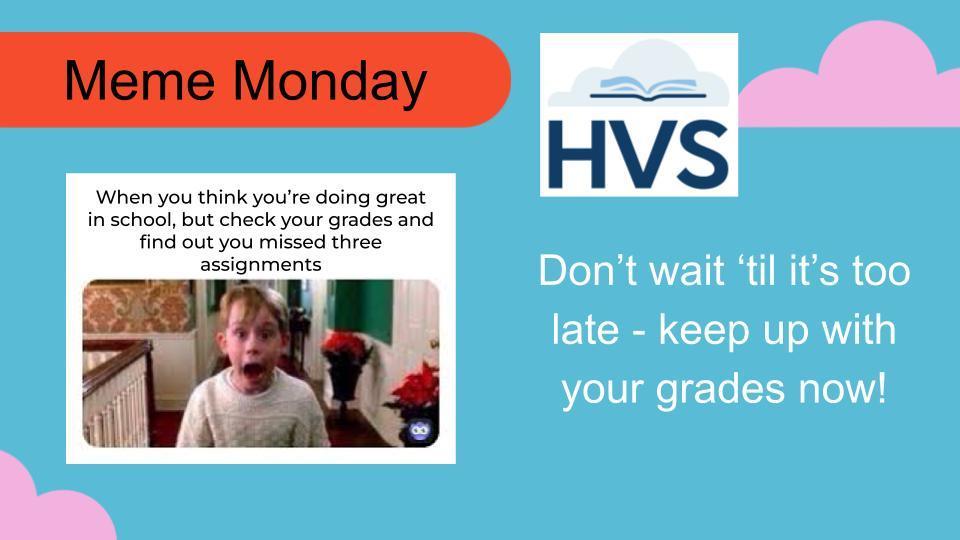 Meme Monday

HVS

When you think you're doing great in school, but check your grades and find out you missed three assignments

Don't wait 'til it's too late - keep up with your grades now!